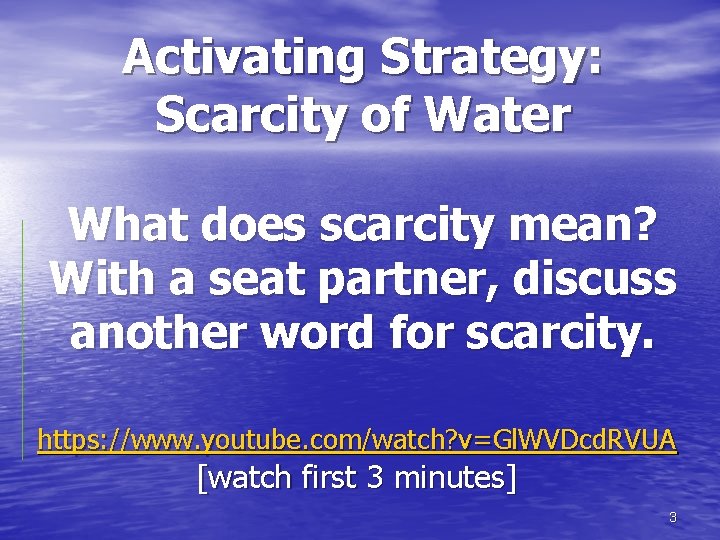 Activating Strategy: Scarcity of Water

What does scarcity mean? With a seat partner, discuss another word for scarcity.

https://www.youtube.com/watch?v=GlWVDcdRVUA
[watch first 3 minutes]

3